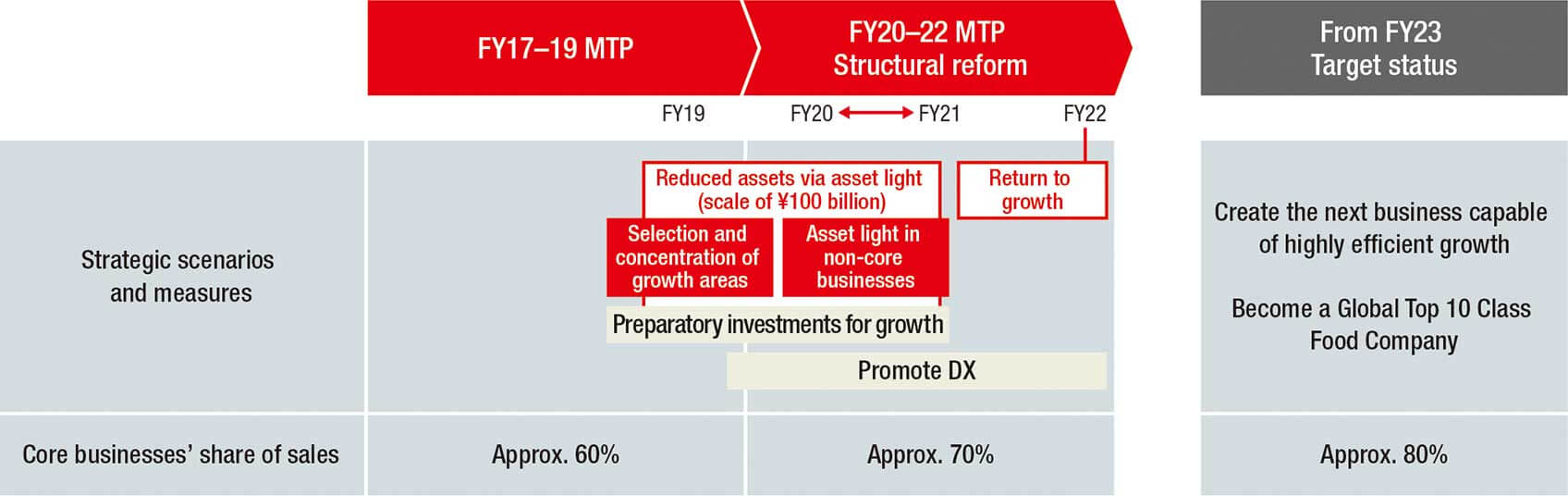 FY17–19 MTP

FY20–22 MTP
Structural reform

From FY23
Target status

FY19

FY20

FY21

FY22

Strategic scenarios and measures

Reduced assets via asset light (scale of ¥100 billion)

Return to growth

Selection and concentration of growth areas

Asset light in non-core businesses

Preparatory investments for growth

Promote DX

Create the next business capable of highly efficient growth

Become a Global Top 10 Class Food Company

Core businesses' share of sales

Approx. 60%

Approx. 70%

Approx. 80%